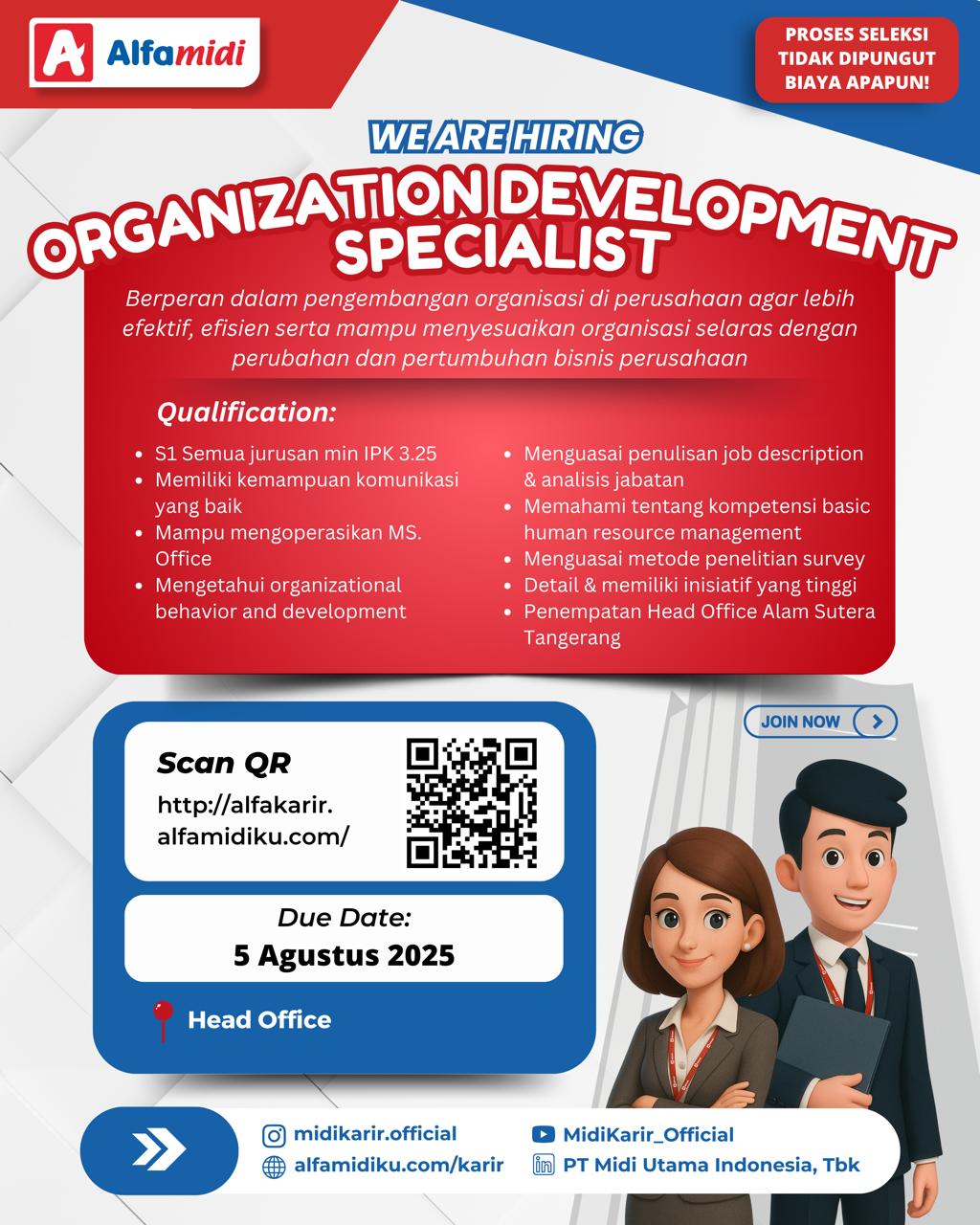 Alfamidi

PROSES SELEKSI TIDAK DIPUNGUT BIAYA APAPUN!

WE ARE HIRING

ORGANIZATION DEVELOPMENT SPECIALIST

Berperan dalam pengembangan organisasi di perusahaan agar lebih efektif, efisien serta mampu menyesuaikan organisasi selaras dengan perubahan dan pertumbuhan bisnis perusahaan

Qualification:

- S1 Semua jurusan min IPK 3.25
- Memiliki kemampuan komunikasi yang baik
- Mampu mengoperasikan MS. Office
- Mengetahui organizational behavior and development

- Menguasai penulisan job description & analisis jabatan
- Memahami tentang kompetensi basic human resource management
- Menguasai metode penelitian survey
- Detail & memiliki inisiatif yang tinggi
- Penempatan Head Office Alam Sutera Tangerang

JOIN NOW

Scan QR
http://alfakarir.alfamidiku.com/

Due Date:
5 Agustus 2025

Head Office

midikarir.official
alfamidiku.com/karir
MidiKarir_Official
PT Midi Utama Indonesia, Tbk